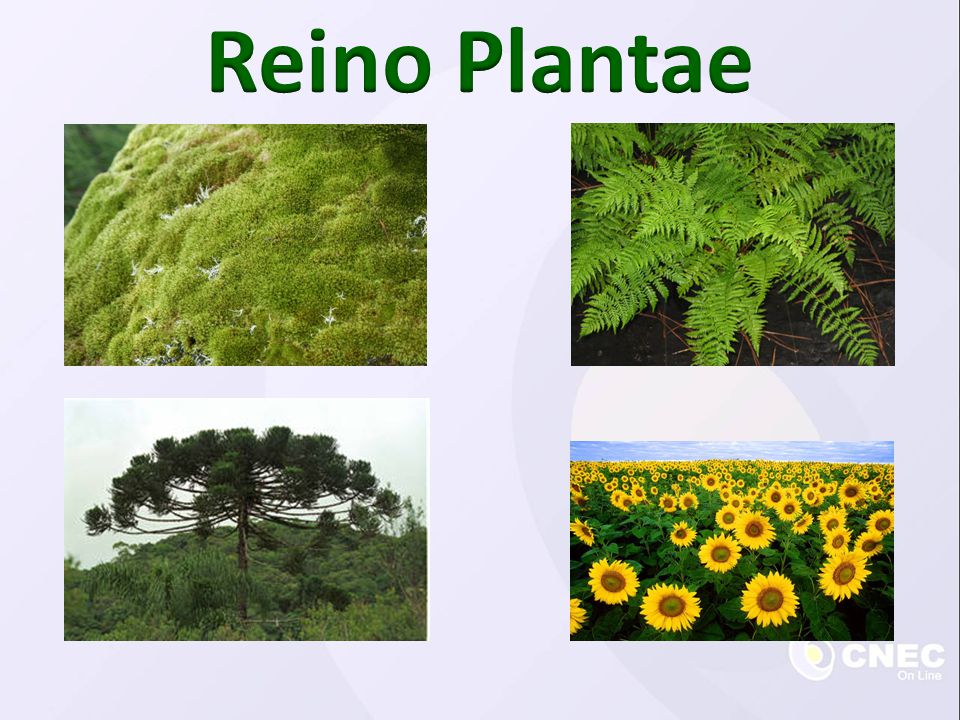 Reino Plantae

CNEC
On Line